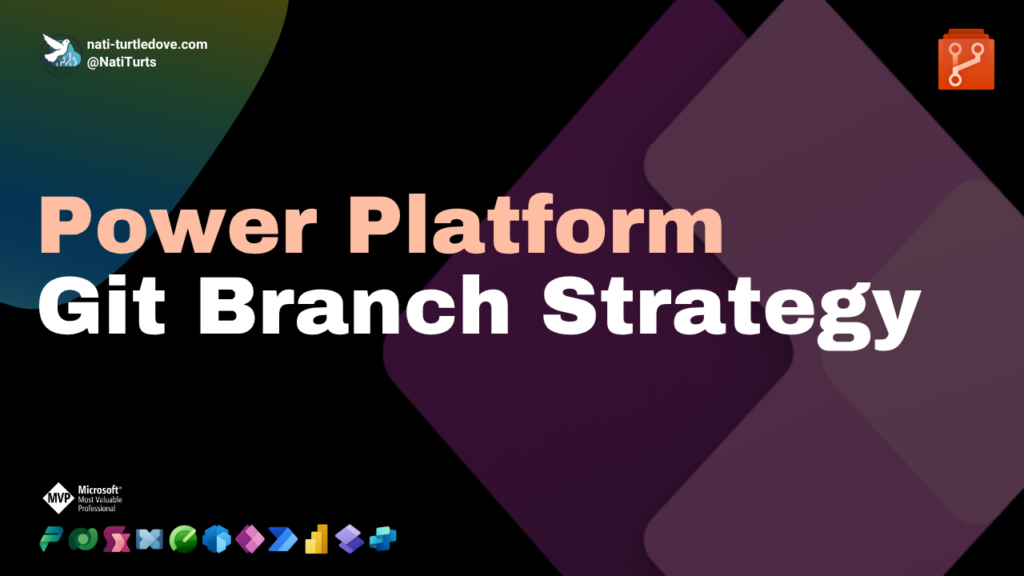 nati-turtledove.com
@NatiTurts

Power Platform
Git Branch Strategy

MVP
Microsoft®
Most Valuable
Professional